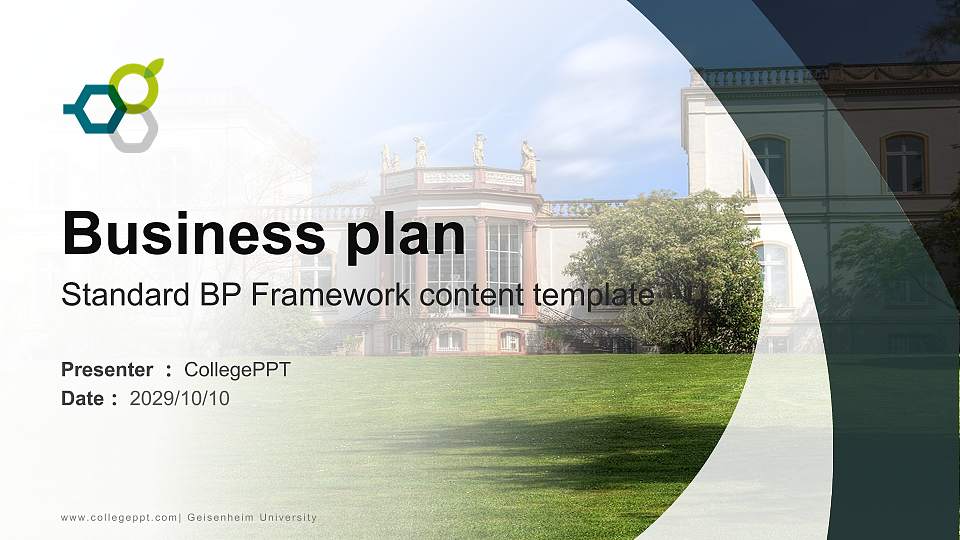 Business plan

Standard BP Framework content template

Presenter : CollegePPT
Date : 2029/10/10

www.collegeppt.com| Geisenheim University